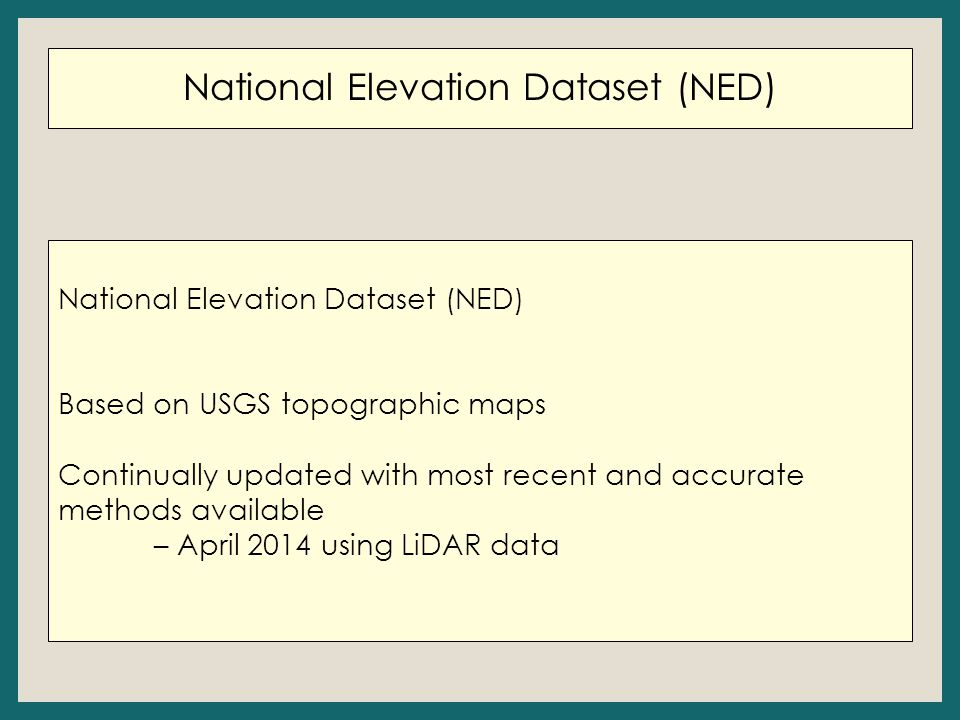 National Elevation Dataset (NED)

National Elevation Dataset (NED)

Based on USGS topographic maps

Continually updated with most recent and accurate methods available
– April 2014 using LiDAR data